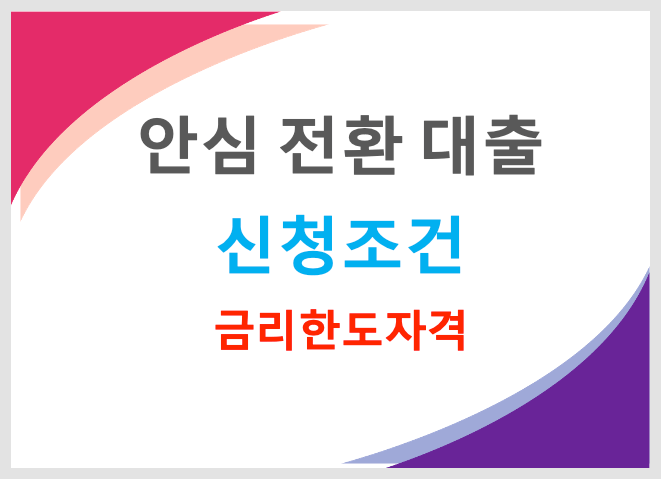 안심 전환 대출

신청조건

금리한도자격